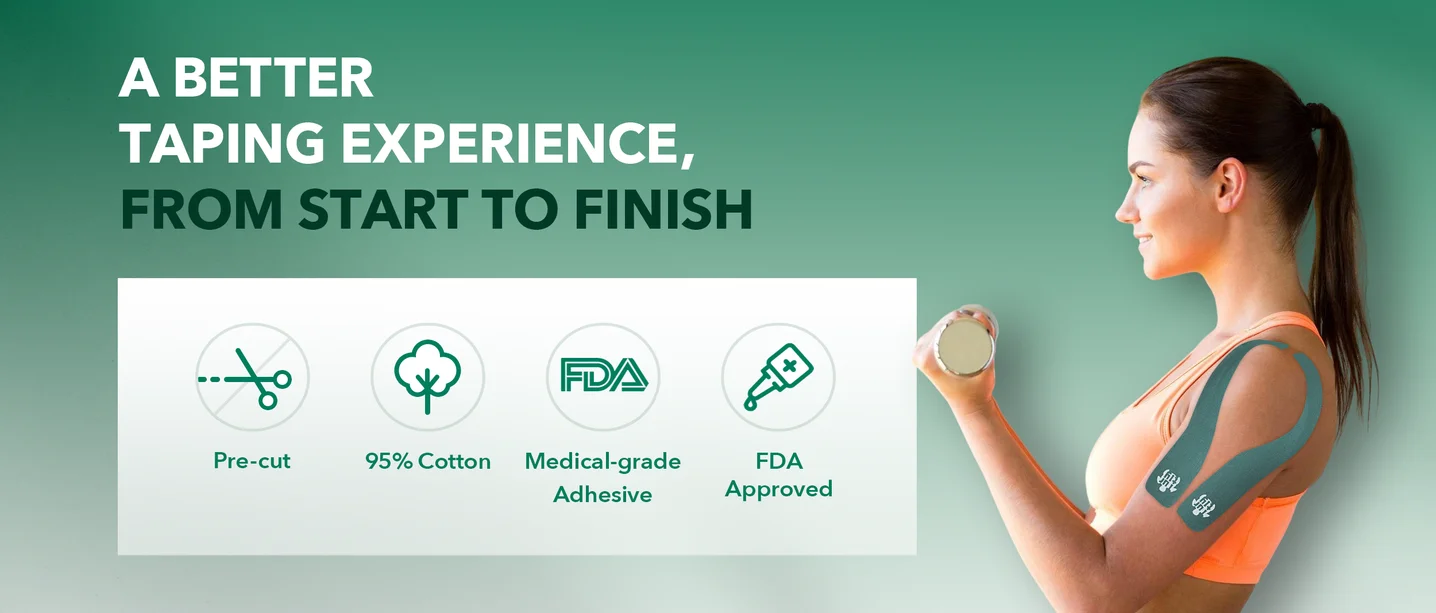 A BETTER TAPING EXPERIENCE, FROM START TO FINISH

Pre-cut

95% Cotton

FDA

Medical-grade Adhesive

FDA Approved